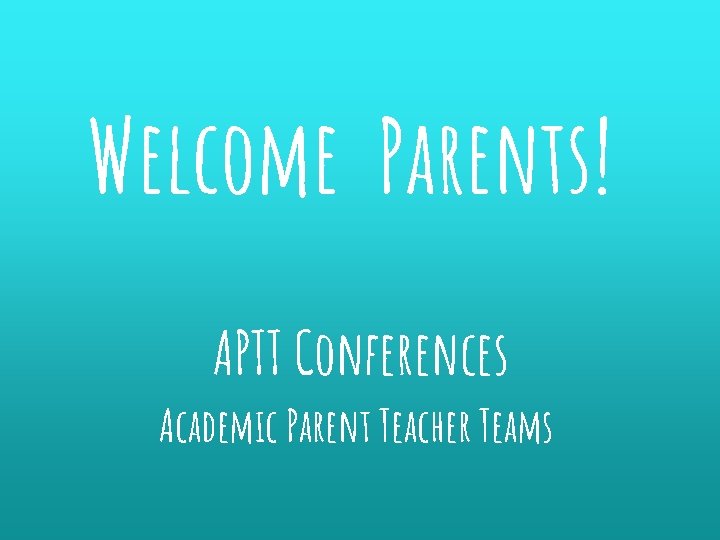 Welcome Parents!

APTT Conferences

Academic Parent Teacher Teams